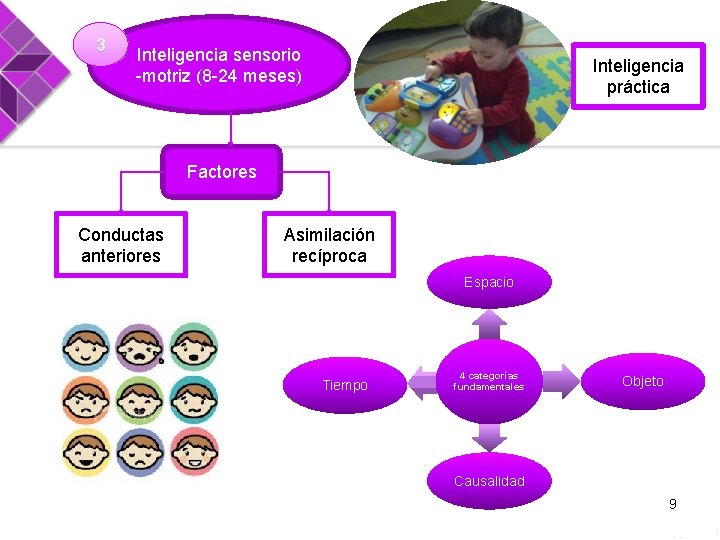 3

Inteligencia sensorio -motriz (8-24 meses)

Inteligencia práctica

Factores

Conductas anteriores

Asimilación recíproca

Espacio

Tiempo

4 categorías fundamentales

Objeto

Causalidad

9